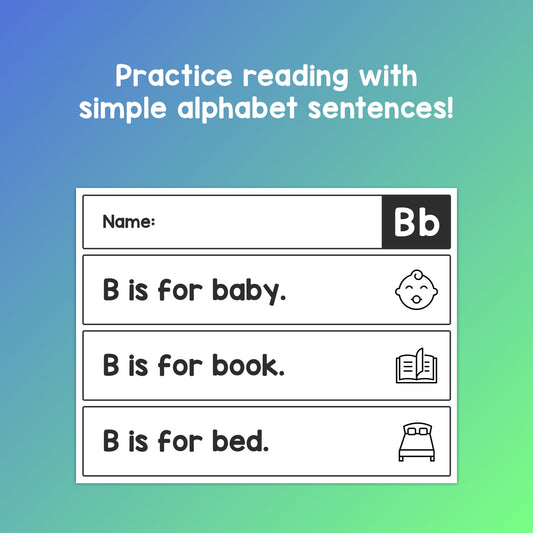 Practice reading with simple alphabet sentences!

Name:

Bb

B is for baby.

B is for book.

B is for bed.